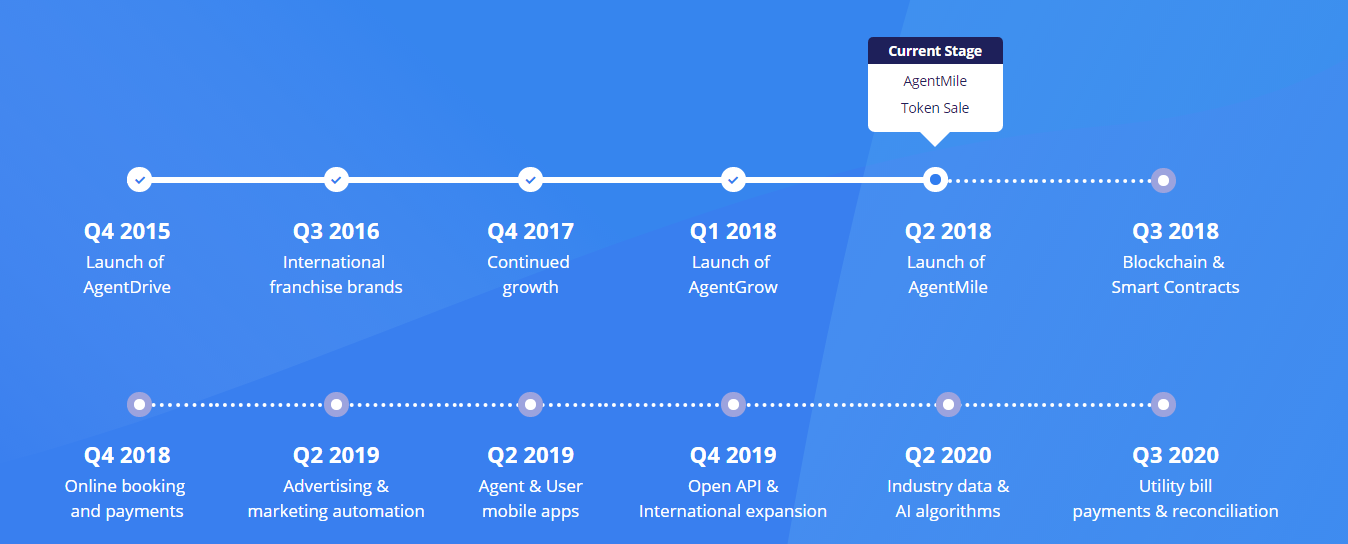 Current Stage
AgentMile
Token Sale

Q4 2015
Launch of AgentDrive

Q3 2016
International franchise brands

Q4 2017
Continued growth

Q1 2018
Launch of AgentGrow

Q2 2018
Launch of AgentMile

Q3 2018
Blockchain & Smart Contracts

Q4 2018
Online booking and payments

Q2 2019
Advertising & marketing automation

Q2 2019
Agent & User mobile apps

Q4 2019
Open API & International expansion

Q2 2020
Industry data & AI algorithms

Q3 2020
Utility bill payments & reconciliation